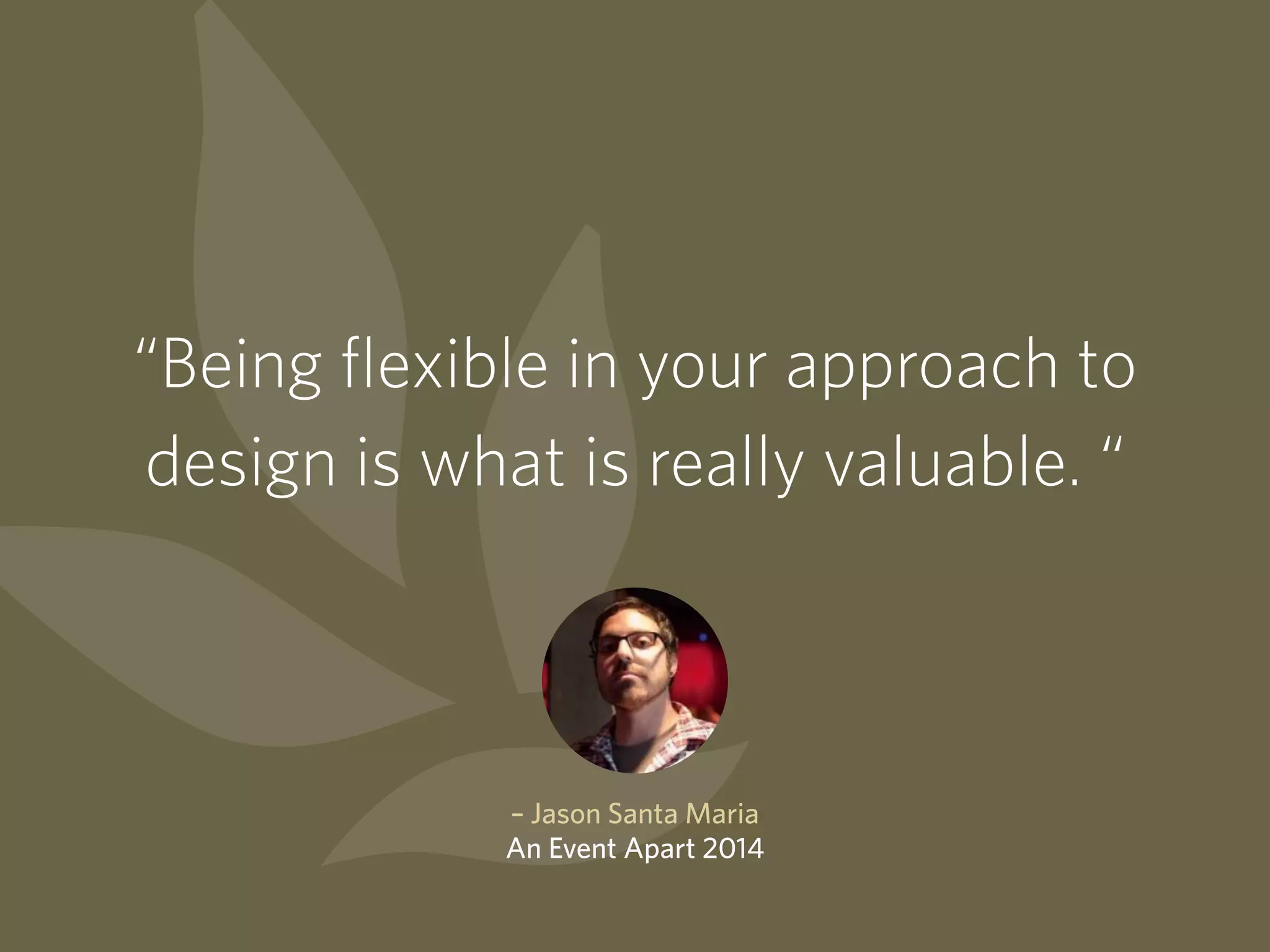 “Being flexible in your approach to design is what is really valuable. “

– Jason Santa Maria
An Event Apart 2014